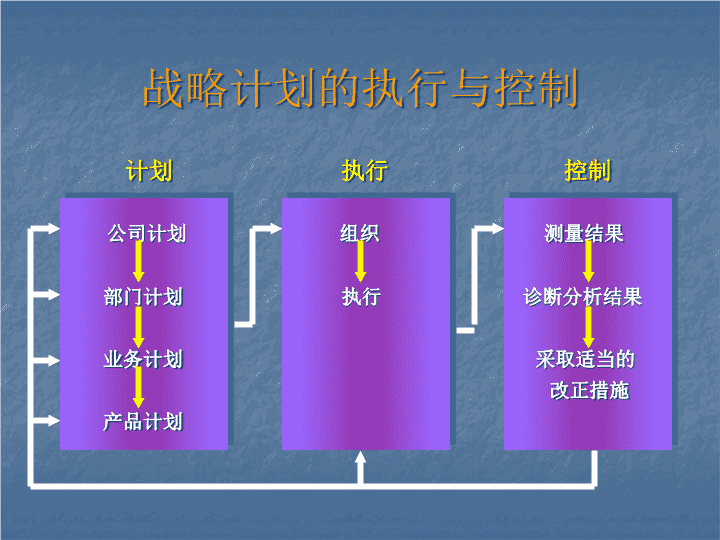 战略计划的执行与控制

计划

公司计划
部门计划
业务计划
产品计划

执行

组织
执行

控制

测量结果
诊断分析结果
采取适当的改正措施